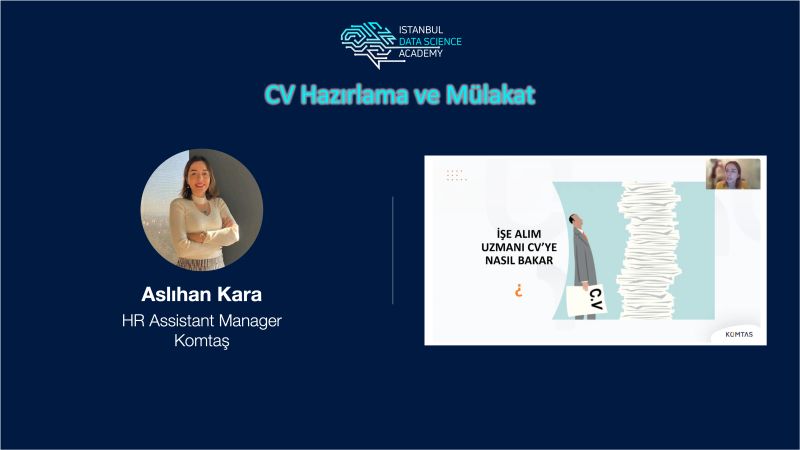 ISTANBUL
DATA SCIENCE
ACADEMY

CV Hazırlama ve Mülakat

Aslıhan Kara
HR Assistant Manager
Komtaş

İŞE ALIM UZMANI CV'YE NASIL BAKAR

¿

C.V

KOMTAS